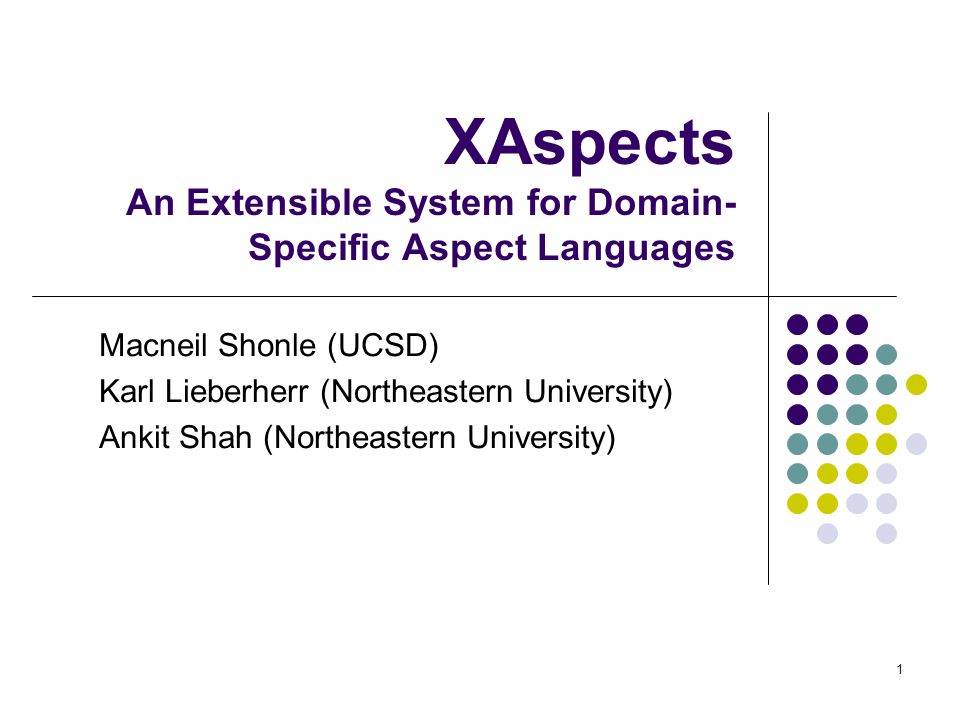 XAspects
An Extensible System for Domain-Specific Aspect Languages

Macneil Shonle (UCSD)
Karl Lieberherr (Northeastern University)
Ankit Shah (Northeastern University)

1